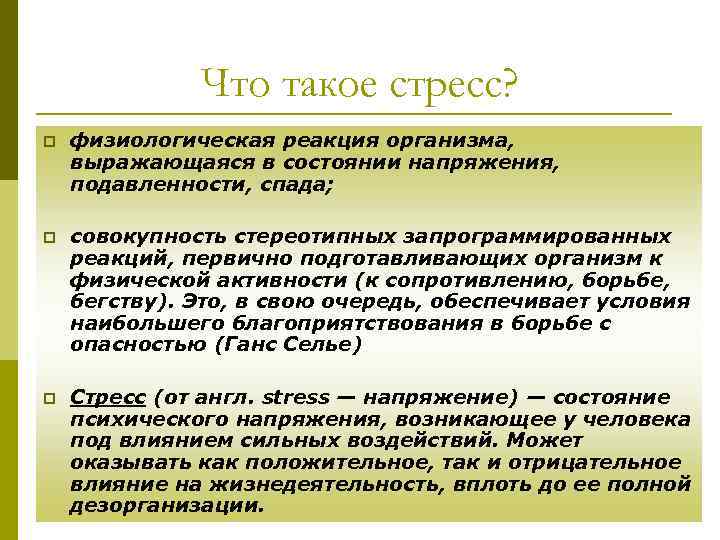 Что такое стресс?

физиологическая реакция организма, выражающаяся в состоянии напряжения, подавленности, спада;

совокупность стереотипных запрограммированных реакций, первично подготавливающих организм к физической активности (к сопротивлению, борьбе, бегству). Это, в свою очередь, обеспечивает условия наибольшего благоприятствования в борьбе с опасностью (Ганс Селье)

Стресс (от англ. stress — напряжение) — состояние психического напряжения, возникающее у человека под влиянием сильных воздействий. Может оказывать как положительное, так и отрицательное влияние на жизнедеятельность, вплоть до ее полной дезорганизации.